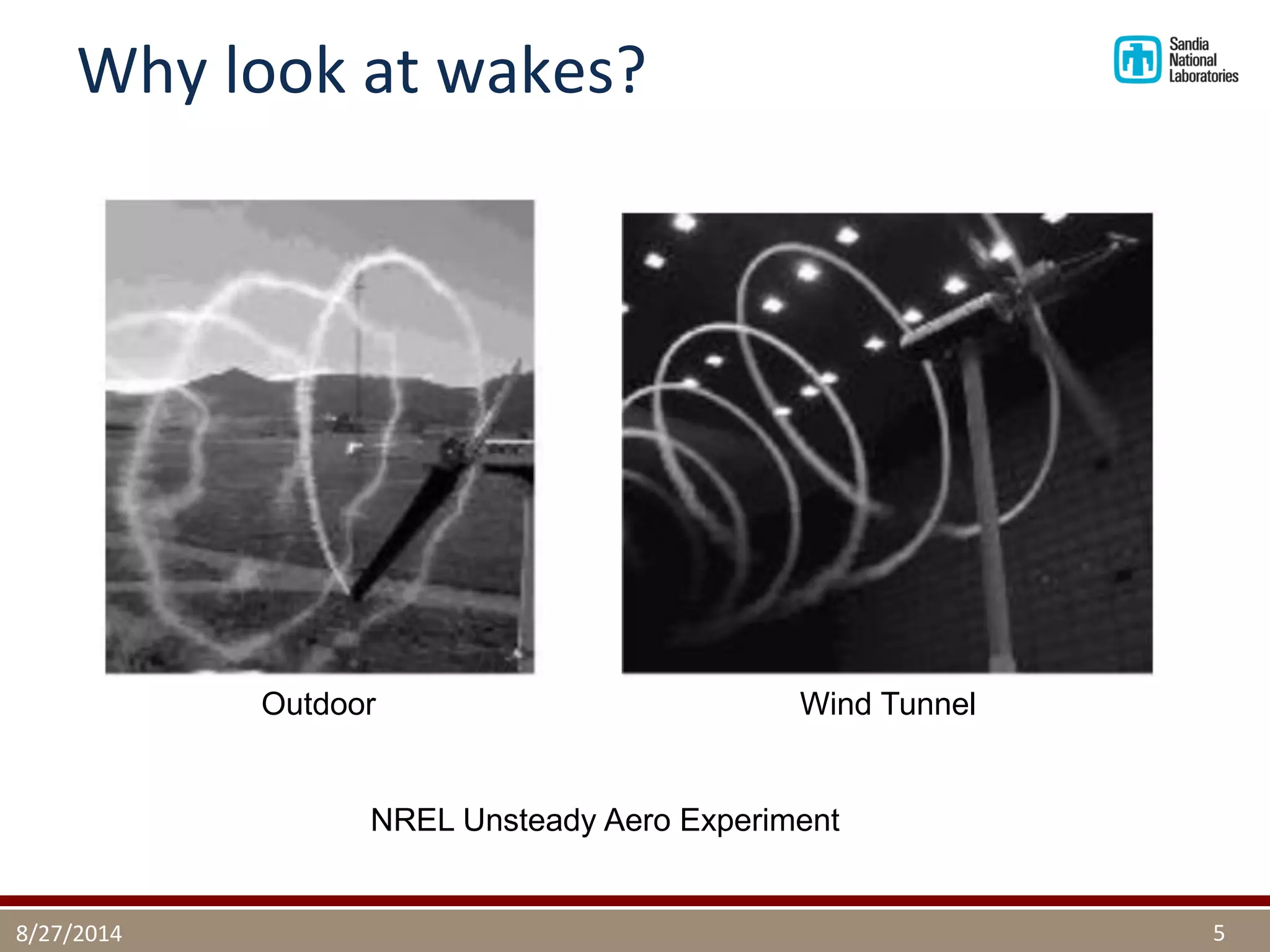 Why look at wakes?

Sandia National Laboratories

Outdoor

Wind Tunnel

NREL Unsteady Aero Experiment

8/27/2014

5